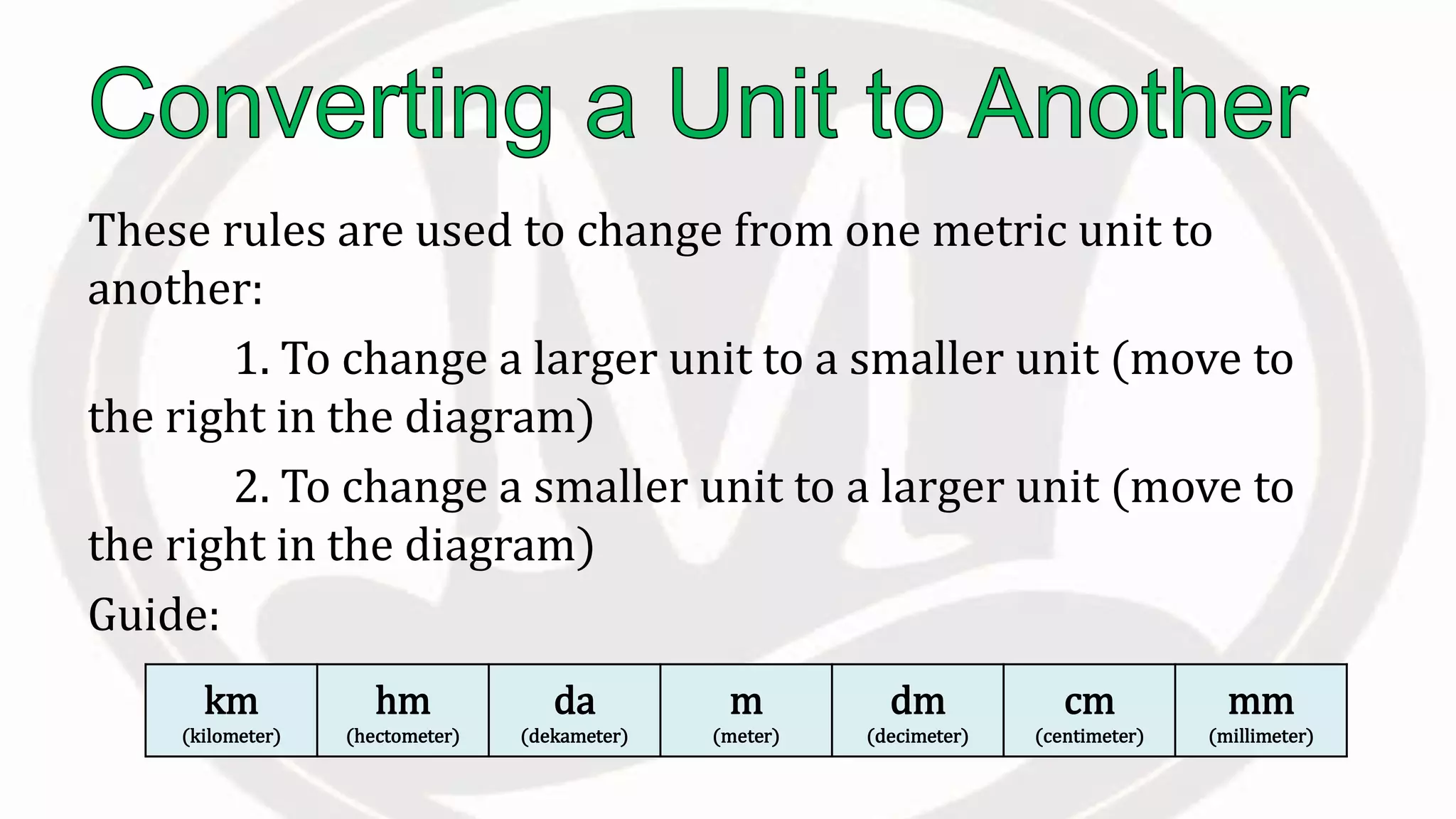 Converting a Unit to Another

These rules are used to change from one metric unit to another:

1. To change a larger unit to a smaller unit (move to the right in the diagram)

2. To change a smaller unit to a larger unit (move to the right in the diagram)

Guide:

| km (kilometer) | hm (hectometer) | da (dekameter) | m (meter) | dm (decimeter) | cm (centimeter) | mm (millimeter) |
|---|---|---|---|---|---|---|